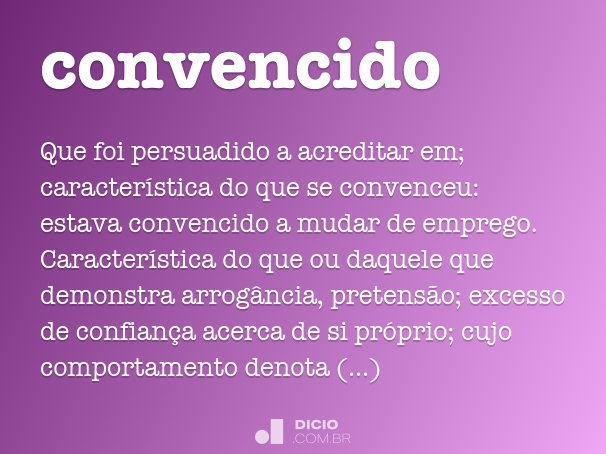 convencido

Que foi persuadido a acreditar em; característica do que se convenceu: estava convencido a mudar de emprego. Característica do que ou daquele que demonstra arrogância, pretensão; excesso de confiança acerca de si próprio; cujo comportamento denota (...)

DICIO
.COM.BR